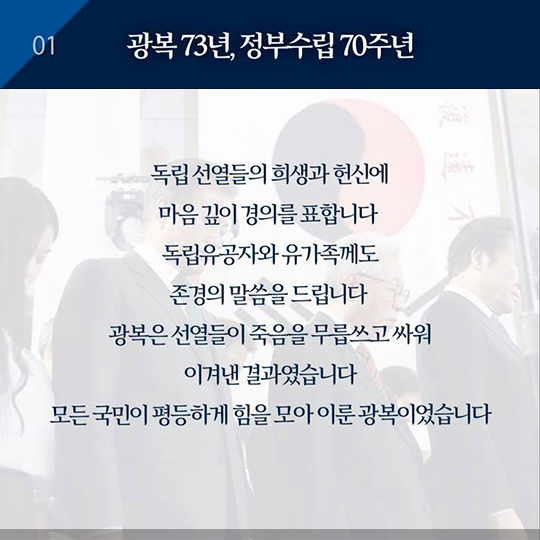 01

광복 73년, 정부수립 70주년

독립 선열들의 희생과 헌신에
마음 깊이 경의를 표합니다
독립유공자와 유가족께도
존경의 말씀을 드립니다
광복은 선열들이 죽음을 무릅쓰고 싸워
이겨낸 결과였습니다
모든 국민이 평등하게 힘을 모아 이룬 광복이었습니다